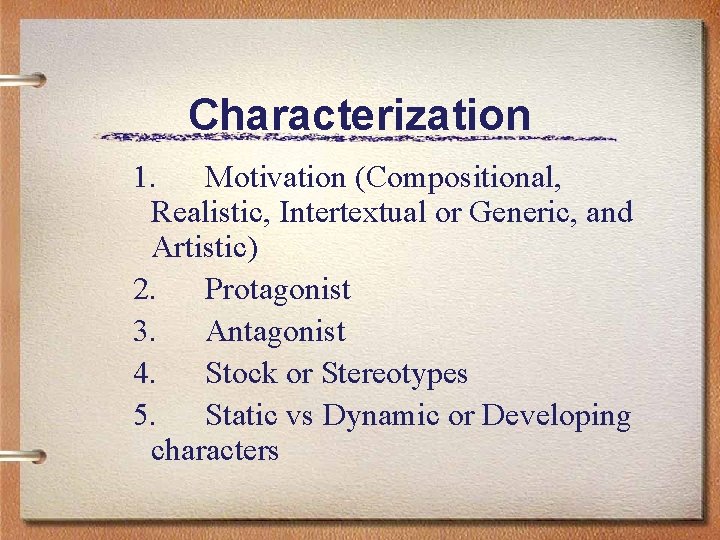 Characterization

1. Motivation (Compositional, Realistic, Intertextual or Generic, and Artistic)
2. Protagonist
3. Antagonist
4. Stock or Stereotypes
5. Static vs Dynamic or Developing characters